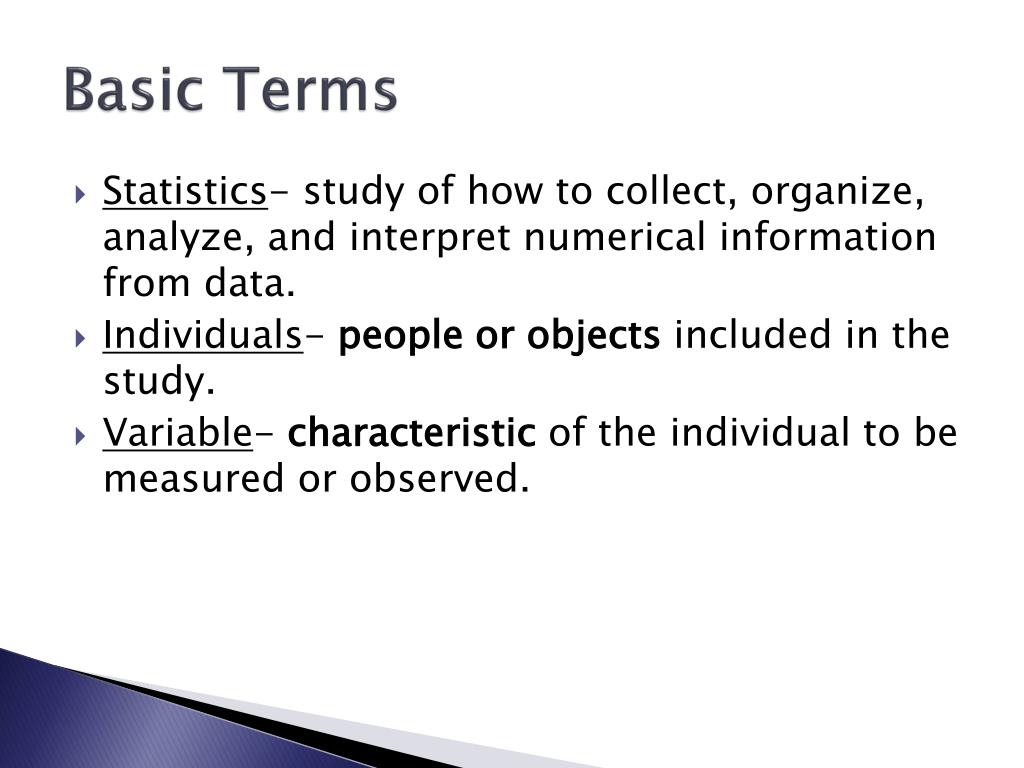 Basic Terms

Statistics- study of how to collect, organize, analyze, and interpret numerical information from data.

Individuals- people or objects included in the study.

Variable- characteristic of the individual to be measured or observed.